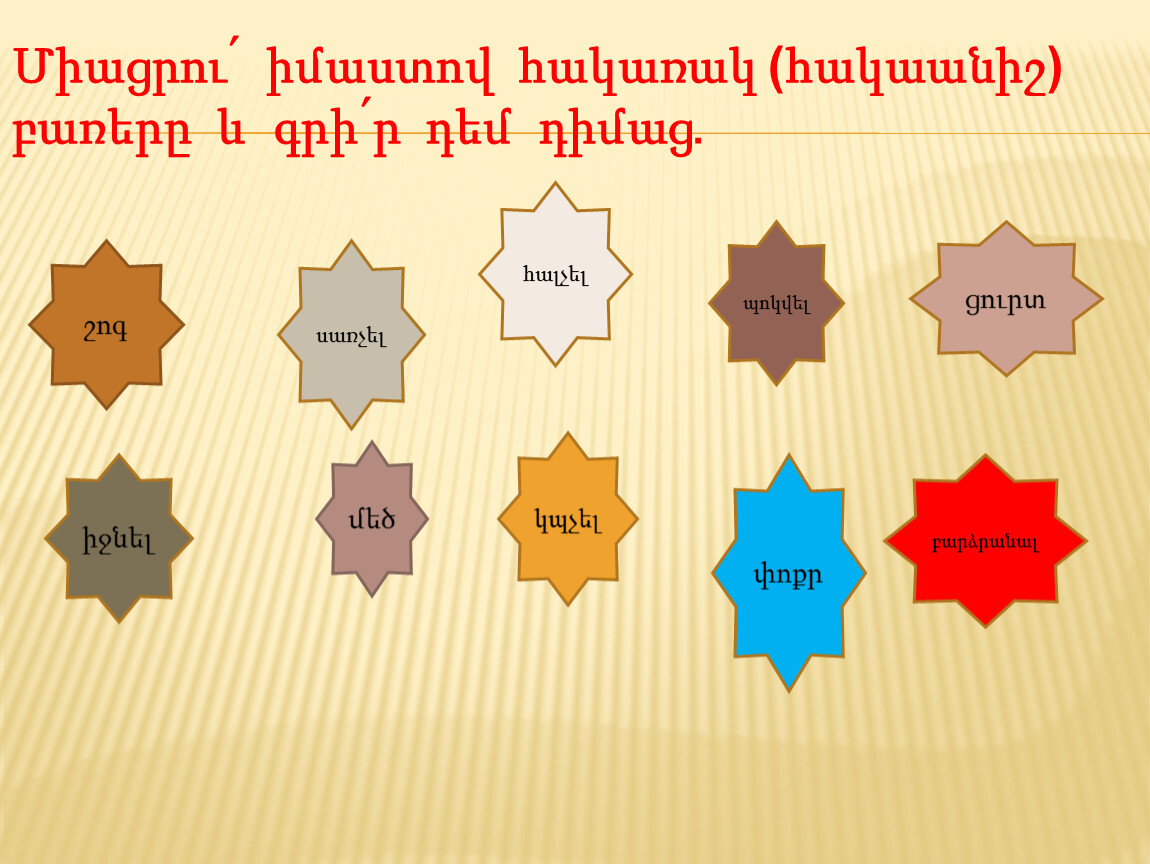 Միացրու՛ իմաստով հակառակ (հականիշ) բառերը և գրի՛ր դեմ դիմաց.

շոգ

սառչել

հալչել

պոկվել

ցուրտ

իջնել

մեծ

կպչել

փոքր

բարձրանալ